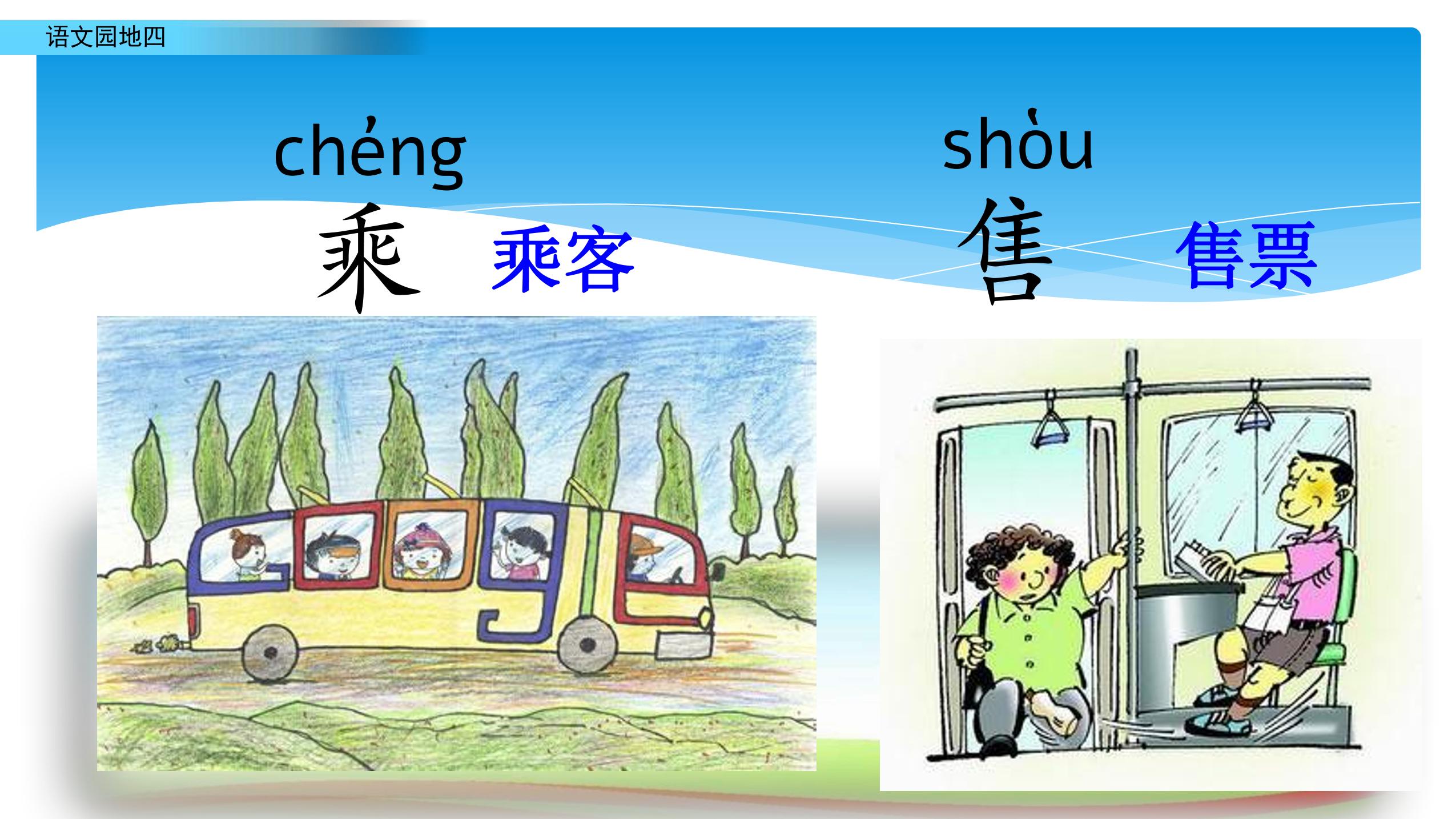 语文园地四

chéng
乘 乘客

shòu
售 售票